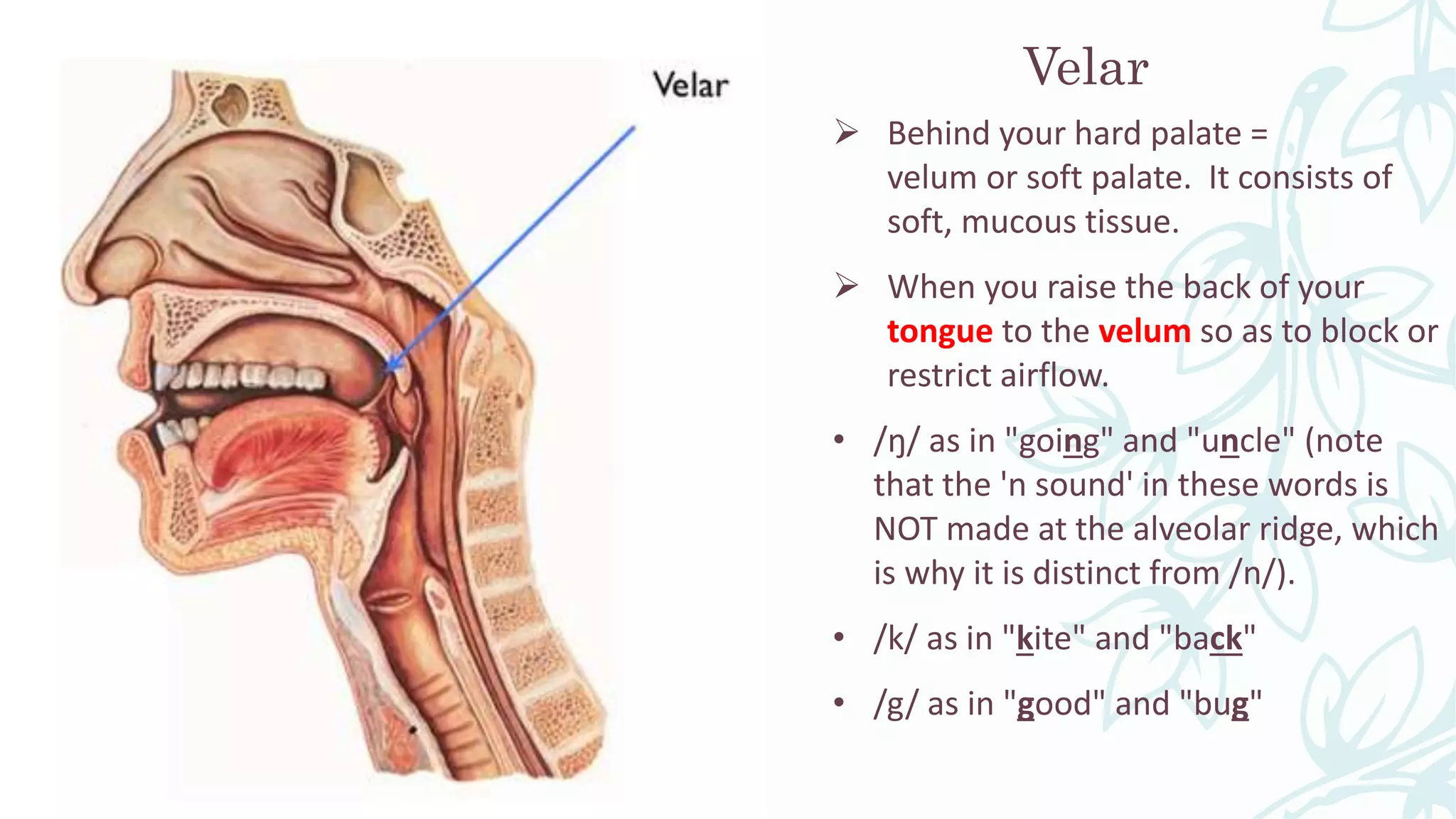 Velar

Velar

➢ Behind your hard palate = velum or soft palate. It consists of soft, mucous tissue.

➢ When you raise the back of your tongue to the velum so as to block or restrict airflow.

• /ŋ/ as in "going" and "uncle" (note that the 'n sound' in these words is NOT made at the alveolar ridge, which is why it is distinct from /n/).

• /k/ as in "kite" and "back"

• /g/ as in "good" and "bug"